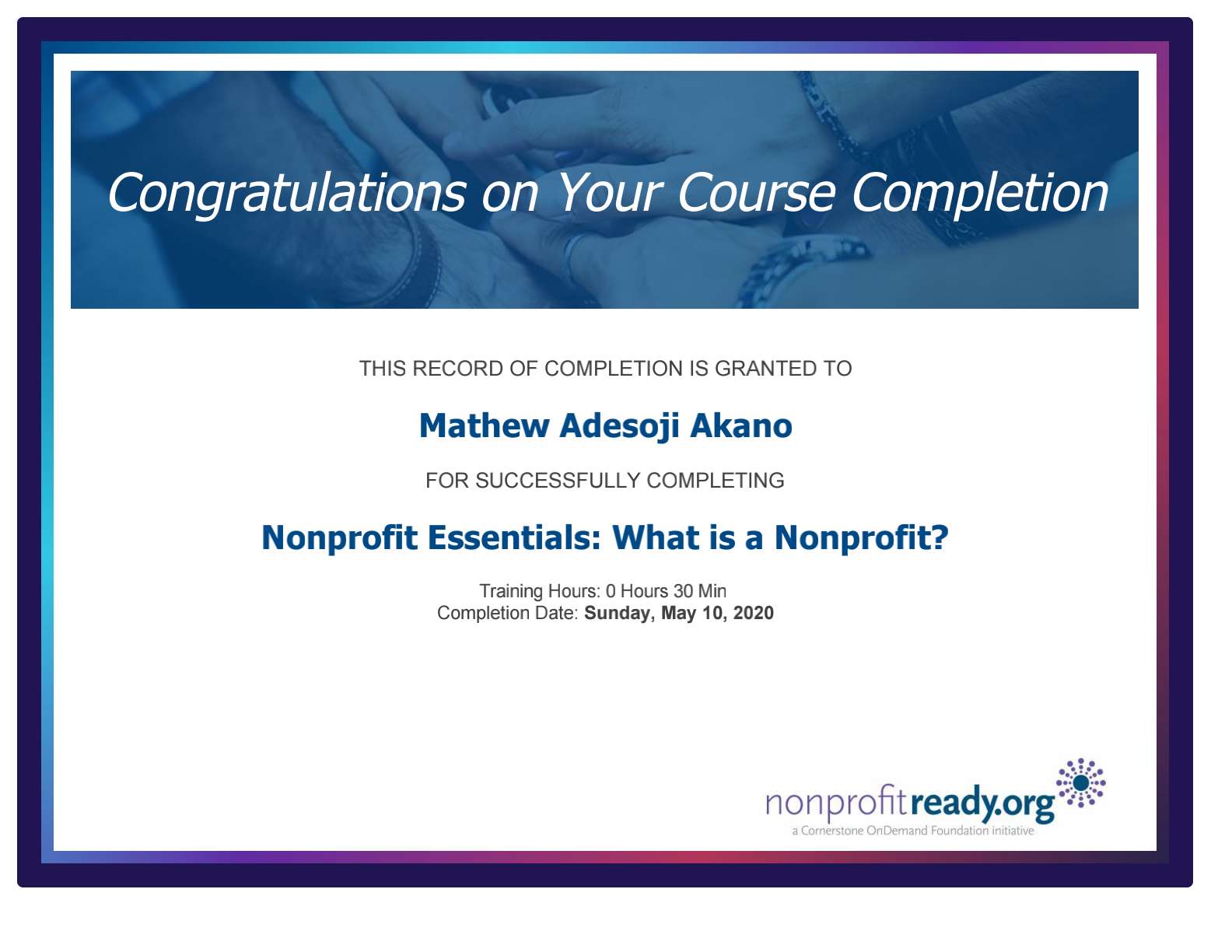 Congratulations on Your Course Completion

THIS RECORD OF COMPLETION IS GRANTED TO

Mathew Adesoji Akano

FOR SUCCESSFULLY COMPLETING

Nonprofit Essentials: What is a Nonprofit?

Training Hours: 0 Hours 30 Min
Completion Date: Sunday, May 10, 2020

nonprofitready.org
a Cornerstone OnDemand Foundation initiative